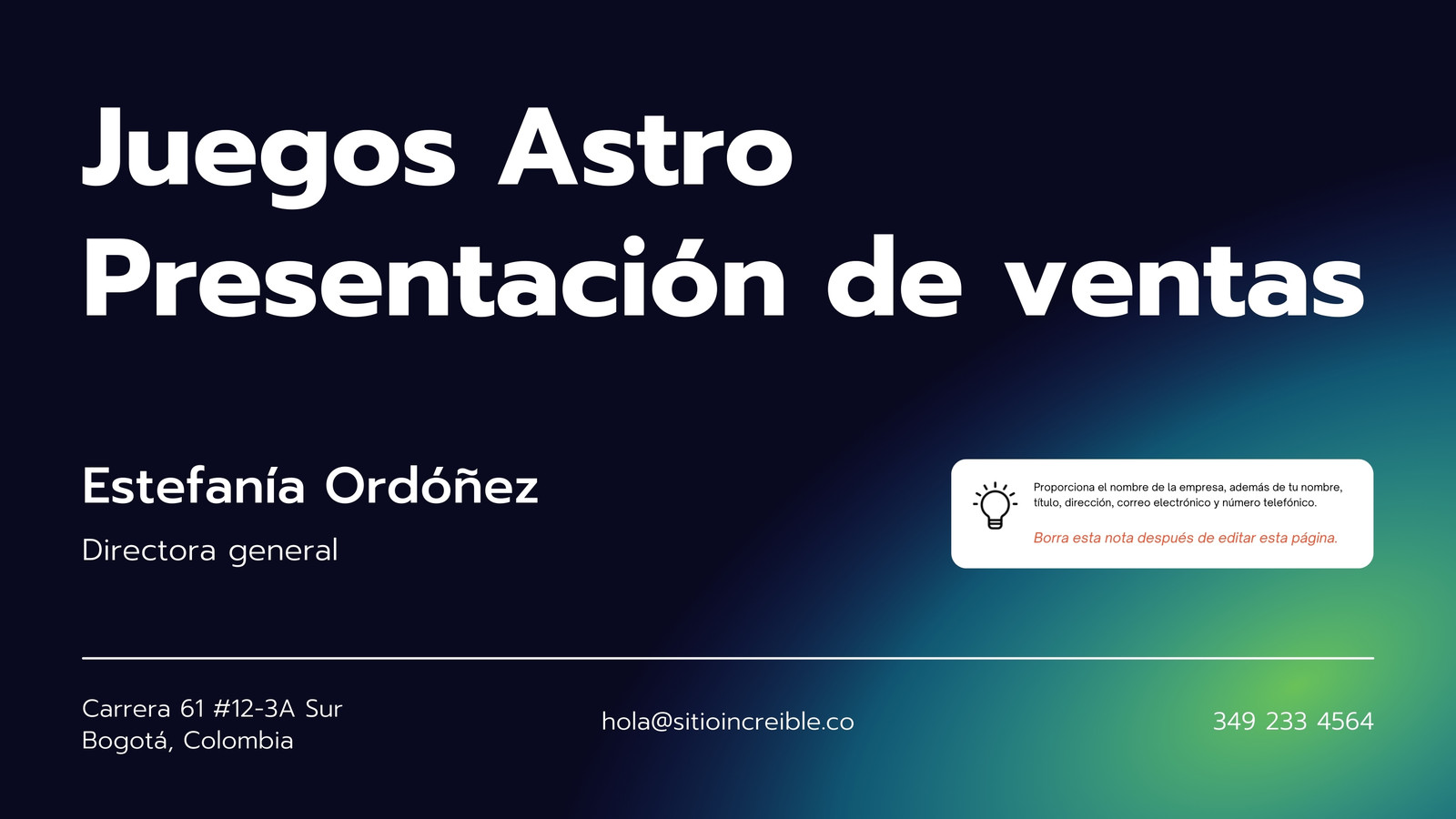 Juegos Astro
Presentación de ventas

Estefanía Ordóñez

Directora general

Proporciona el nombre de la empresa, además de tu nombre, título, dirección, correo electrónico y número telefónico.

Borra esta nota después de editar esta página.

Carrera 61 #12-3A Sur
Bogotá, Colombia

hola@sitioincreible.co

349 233 4564